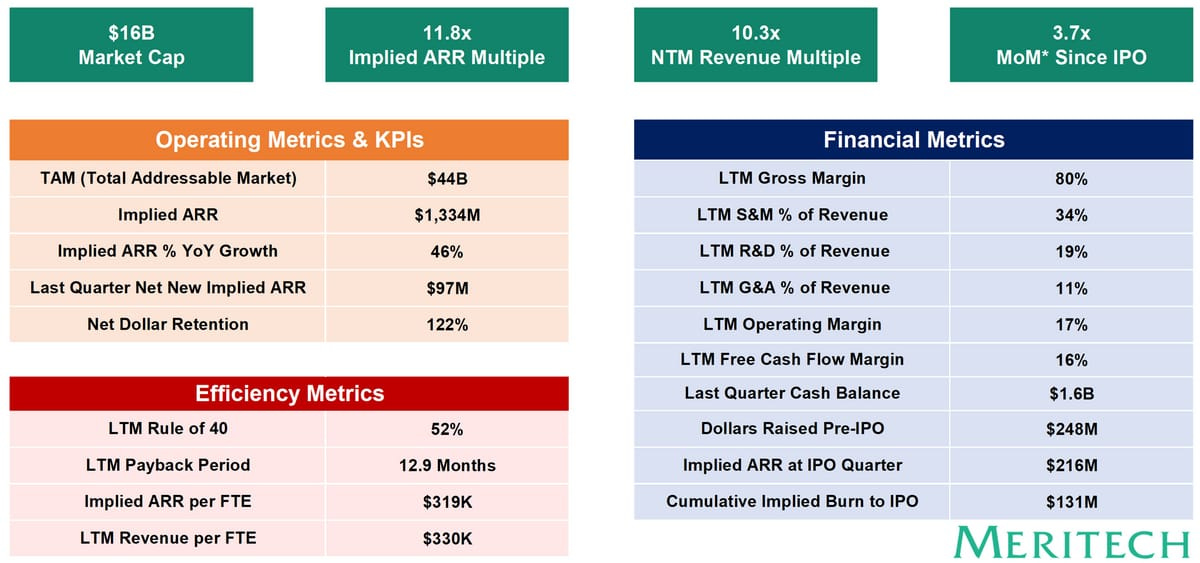 $16B
Market Cap

11.8x
Implied ARR Multiple

10.3x
NTM Revenue Multiple

3.7x
MoM* Since IPO

| Operating Metrics & KPIs | |
|---|---|
| TAM (Total Addressable Market) | $44B |
| Implied ARR | $1,334M |
| Implied ARR % YoY Growth | 46% |
| Last Quarter Net New Implied ARR | $97M |
| Net Dollar Retention | 122% |

| Efficiency Metrics | |
|---|---|
| LTM Rule of 40 | 52% |
| LTM Payback Period | 12.9 Months |
| Implied ARR per FTE | $319K |
| LTM Revenue per FTE | $330K |

| Financial Metrics | |
|---|---|
| LTM Gross Margin | 80% |
| LTM S&M % of Revenue | 34% |
| LTM R&D % of Revenue | 19% |
| LTM G&A % of Revenue | 11% |
| LTM Operating Margin | 17% |
| LTM Free Cash Flow Margin | 16% |
| Last Quarter Cash Balance | $1.6B |
| Dollars Raised Pre-IPO | $248M |
| Implied ARR at IPO Quarter | $216M |
| Cumulative Implied Burn to IPO | $131M |

MERITECH